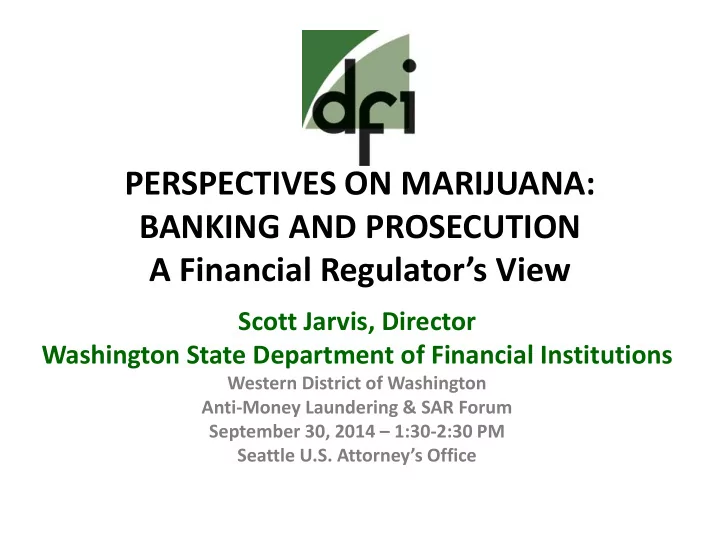 dfi

PERSPECTIVES ON MARIJUANA: BANKING AND PROSECUTION
A Financial Regulator's View

Scott Jarvis, Director
Washington State Department of Financial Institutions

Western District of Washington
Anti-Money Laundering & SAR Forum
September 30, 2014 – 1:30-2:30 PM
Seattle U.S. Attorney's Office